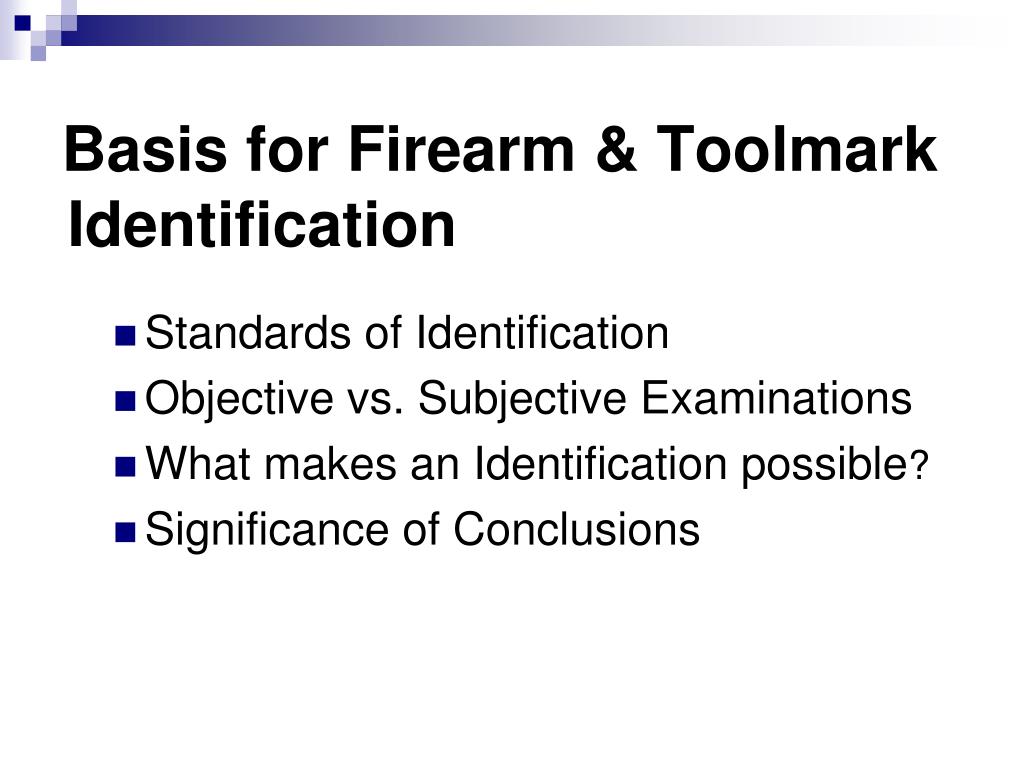 Basis for Firearm & Toolmark Identification

Standards of Identification
Objective vs. Subjective Examinations
What makes an Identification possible?
Significance of Conclusions